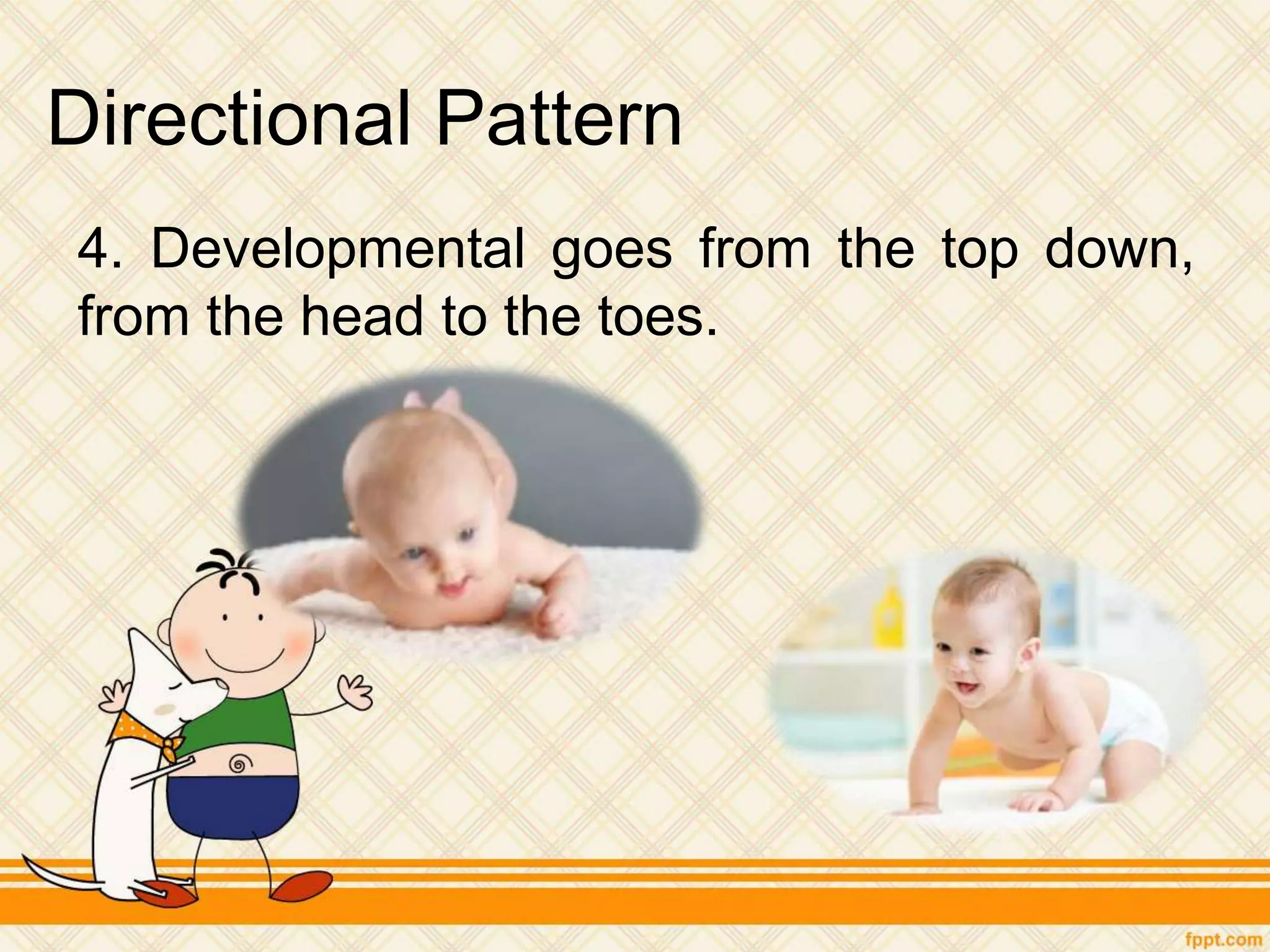 Directional Pattern

4. Developmental goes from the top down, from the head to the toes.

fppt.com